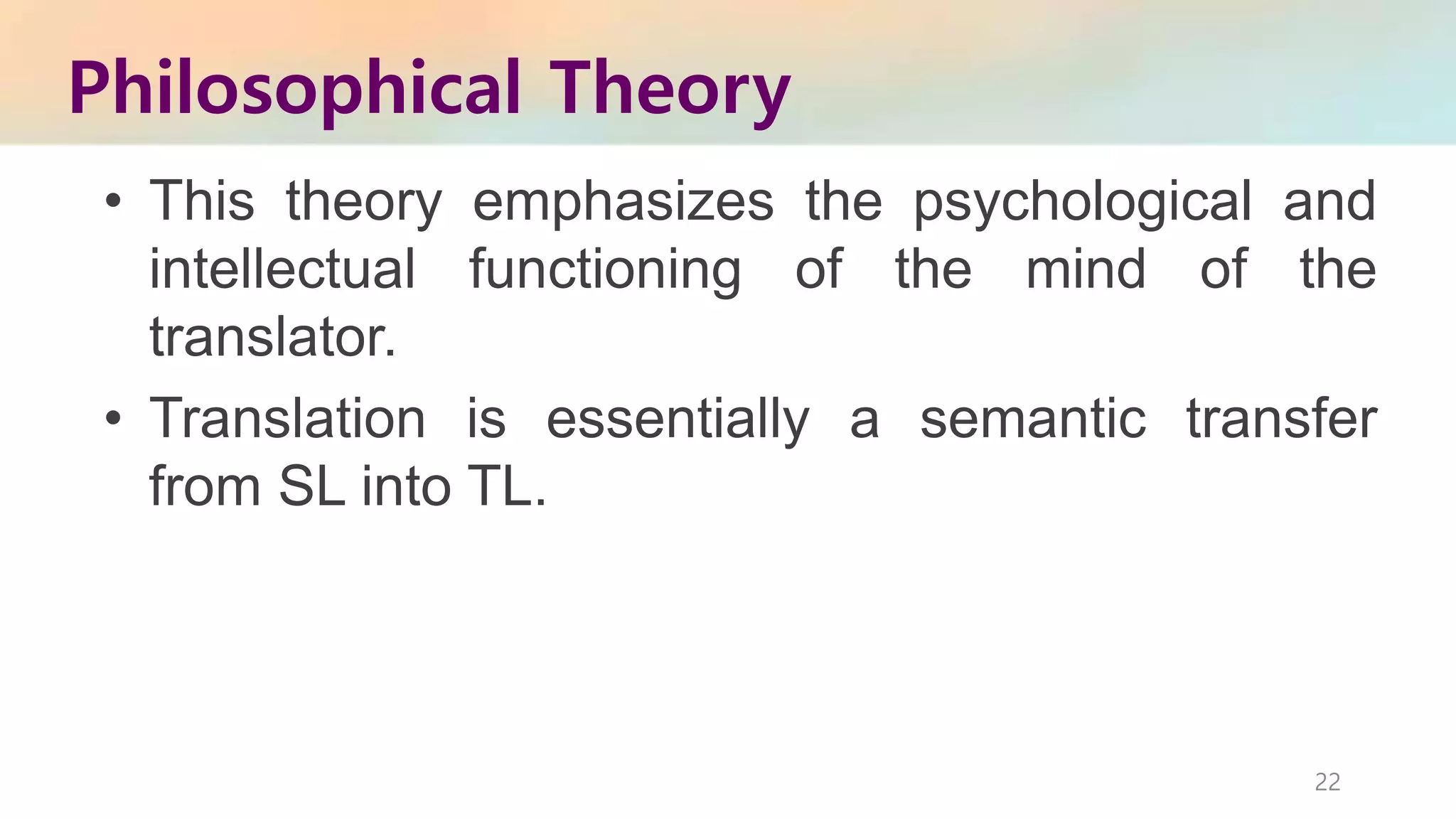 Philosophical Theory

• This theory emphasizes the psychological and intellectual functioning of the mind of the translator.

• Translation is essentially a semantic transfer from SL into TL.

22